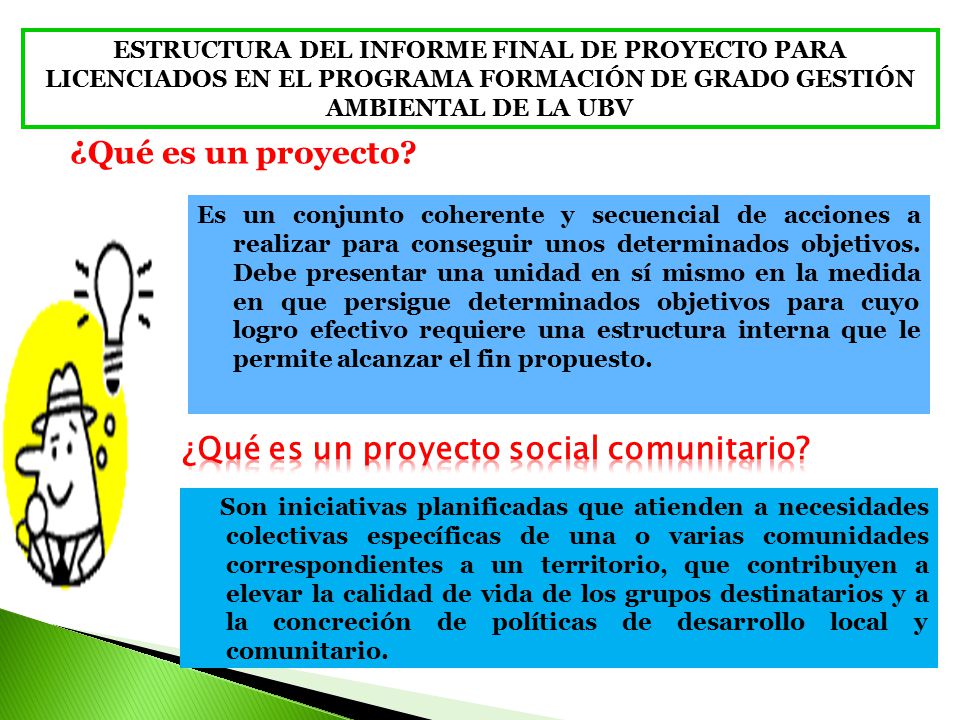 ESTRUCTURA DEL INFORME FINAL DE PROYECTO PARA LICENCIADOS EN EL PROGRAMA FORMACIÓN DE GRADO GESTIÓN AMBIENTAL DE LA UBV

¿Qué es un proyecto?

Es un conjunto coherente y secuencial de acciones a realizar para conseguir unos determinados objetivos. Debe presentar una unidad en sí mismo en la medida en que persigue determinados objetivos para cuyo logro efectivo requiere una estructura interna que le permite alcanzar el fin propuesto.

¿Qué es un proyecto social comunitario?

Son iniciativas planificadas que atienden a necesidades colectivas específicas de una o varias comunidades correspondientes a un territorio, que contribuyen a elevar la calidad de vida de los grupos destinatarios y a la concreción de políticas de desarrollo local y comunitario.